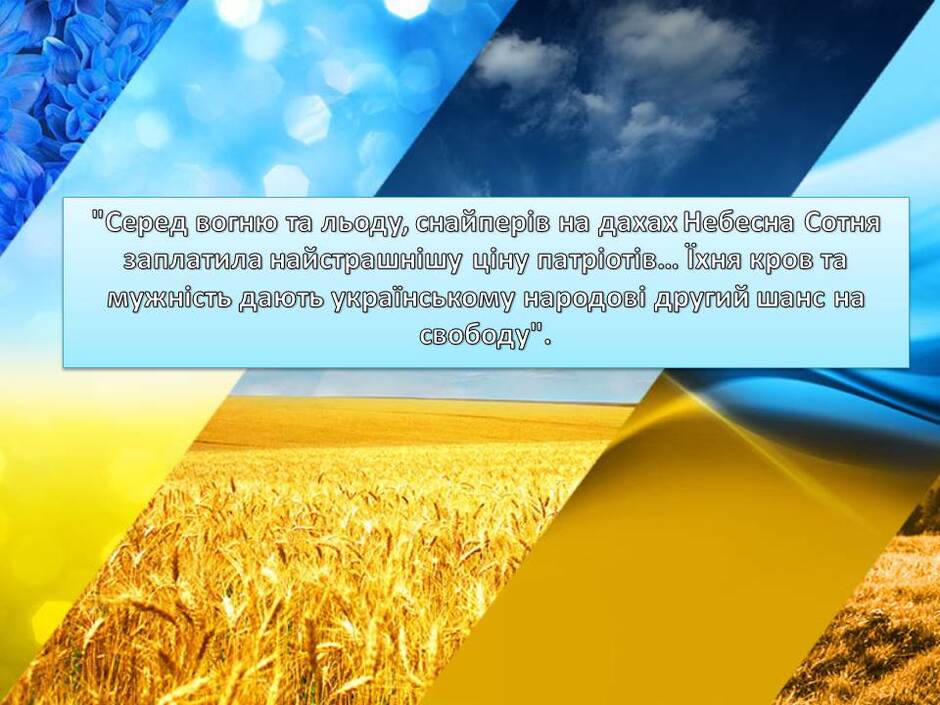 "Серед вогню та льоду, снайперів на дахах Небесна Сотня заплатила найстрашнішу ціну патріотів… Їхня кров та мужність дають українському народові другий шанс на свободу".